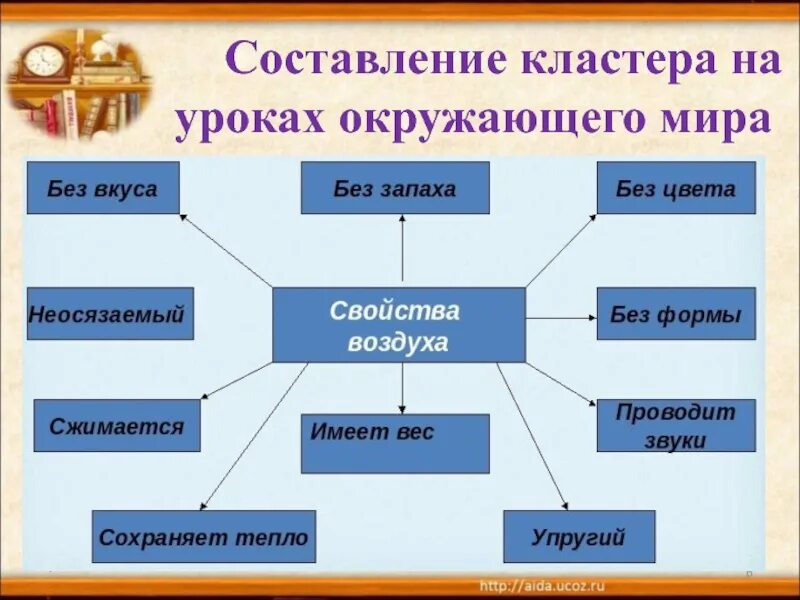 Составление кластера на уроках окружающего мира

Без вкуса

Без запаха

Без цвета

Неосязаемый

Свойства воздуха

Без формы

Сжимается

Имеет вес

Проводит звуки

Сохраняет тепло

Упругий

http://aida.ucoz.ru